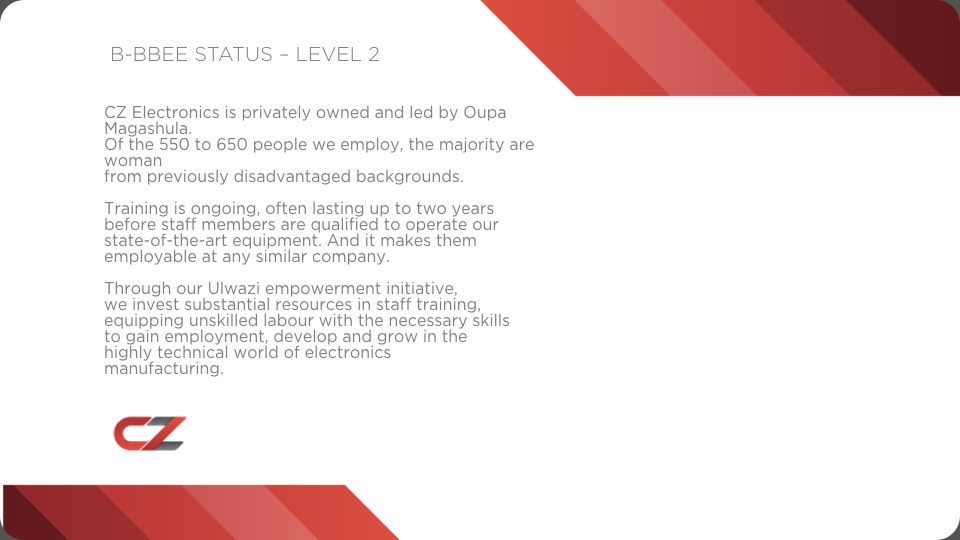 B-BBEE STATUS – LEVEL 2

CZ Electronics is privately owned and led by Oupa Magashula.
Of the 550 to 650 people we employ, the majority are woman
from previously disadvantaged backgrounds.

Training is ongoing, often lasting up to two years before staff members are qualified to operate our state-of-the-art equipment. And it makes them employable at any similar company.

Through our Ulwazi empowerment initiative, we invest substantial resources in staff training, equipping unskilled labour with the necessary skills to gain employment, develop and grow in the highly technical world of electronics manufacturing.

CZ